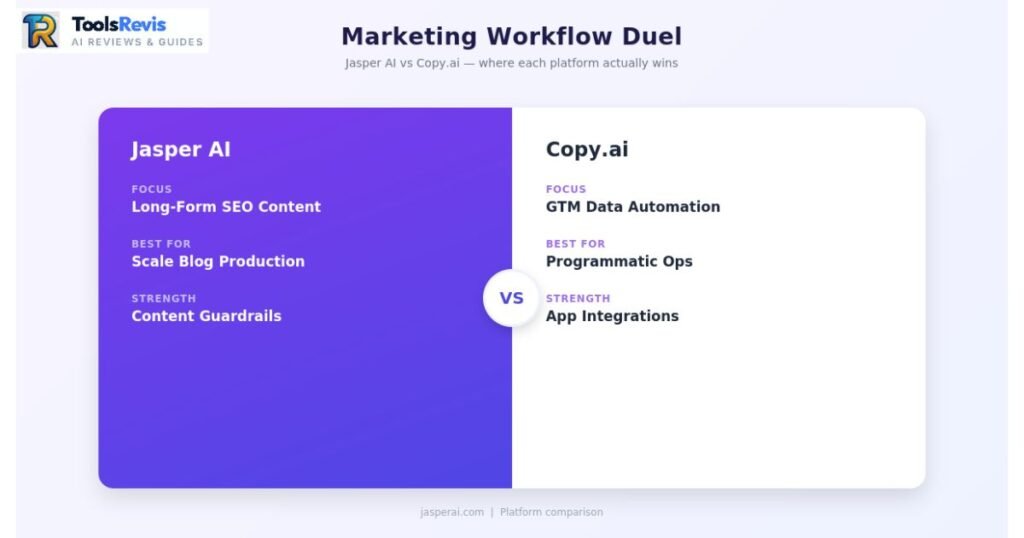 ToolsRevis
AI REVIEWS & GUIDES

Marketing Workflow Duel

Jasper AI vs Copy.ai — where each platform actually wins

Jasper AI

FOCUS
Long-Form SEO Content

BEST FOR
Scale Blog Production

STRENGTH
Content Guardrails

VS

Copy.ai

FOCUS
GTM Data Automation

BEST FOR
Programmatic Ops

STRENGTH
App Integrations

jasperai.com | Platform comparison